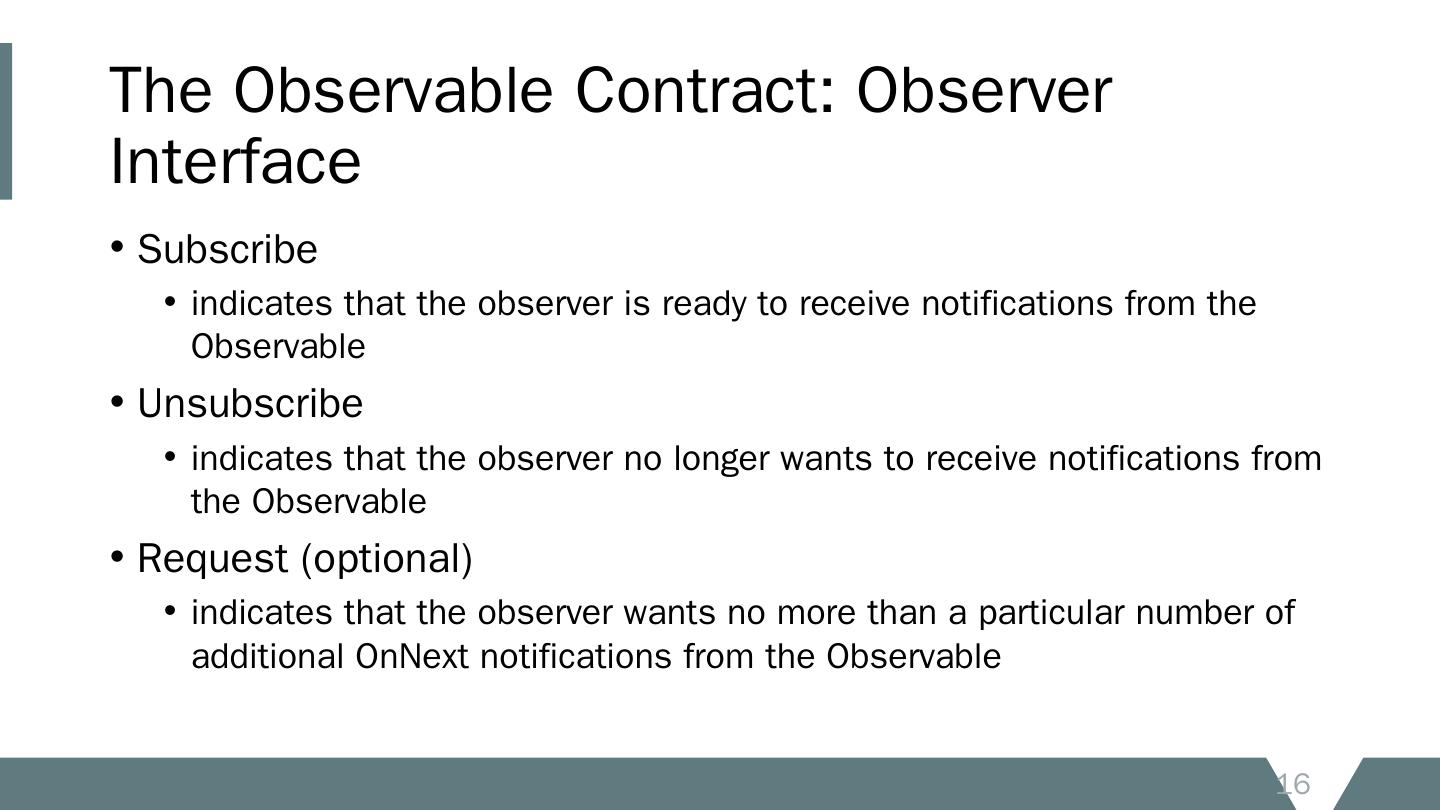 The Observable Contract: Observer Interface

• Subscribe
  • indicates that the observer is ready to receive notifications from the Observable
• Unsubscribe
  • indicates that the observer no longer wants to receive notifications from the Observable
• Request (optional)
  • indicates that the observer wants no more than a particular number of additional OnNext notifications from the Observable

16